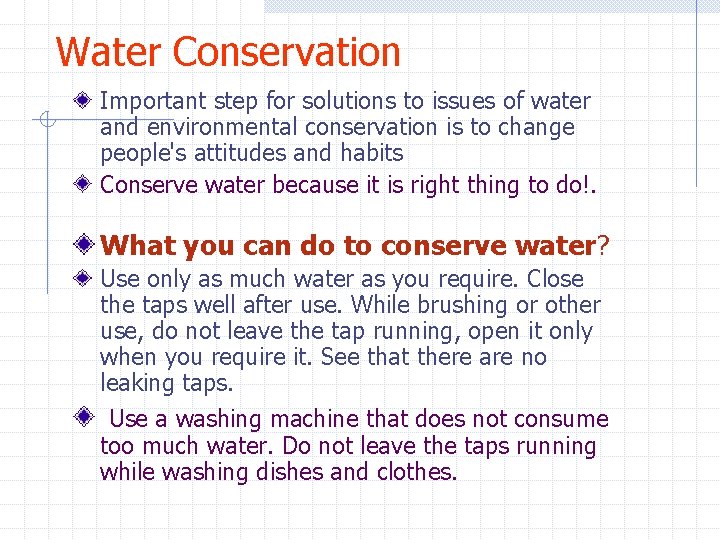 Water Conservation

Important step for solutions to issues of water and environmental conservation is to change people's attitudes and habits

Conserve water because it is right thing to do!.

What you can do to conserve water?

Use only as much water as you require. Close the taps well after use. While brushing or other use, do not leave the tap running, open it only when you require it. See that there are no leaking taps.

Use a washing machine that does not consume too much water. Do not leave the taps running while washing dishes and clothes.